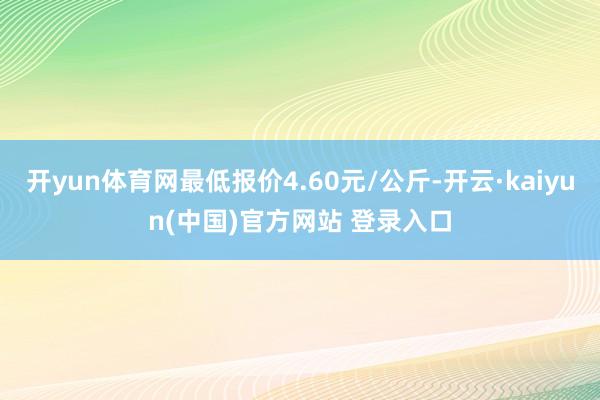 开yun体育网最低报价4.60元/公斤-开云·kaiyun(中国)官方网站 登录入口